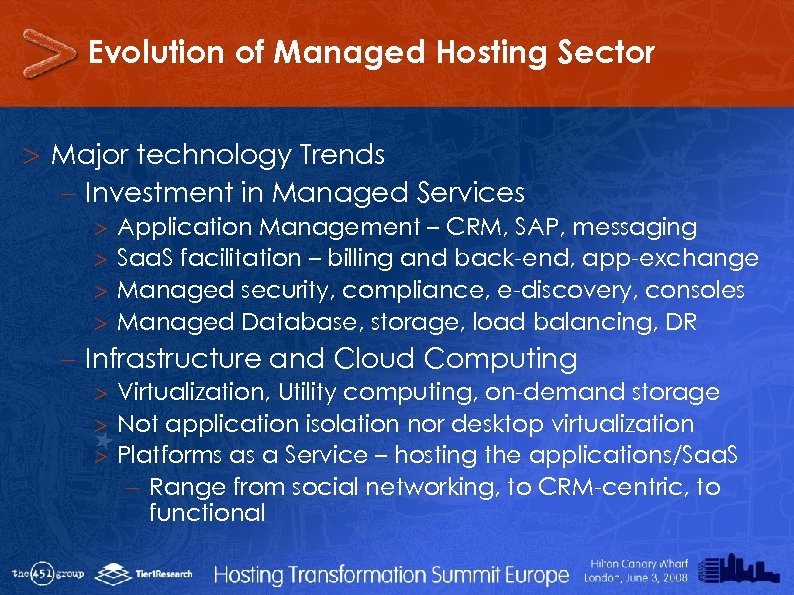 Evolution of Managed Hosting Sector

> Major technology Trends

– Investment in Managed Services

> Application Management – CRM, SAP, messaging

> SaaS facilitation – billing and back-end, app-exchange

> Managed security, compliance, e-discovery, consoles

> Managed Database, storage, load balancing, DR

– Infrastructure and Cloud Computing

> Virtualization, Utility computing, on-demand storage

> Not application isolation nor desktop virtualization

> Platforms as a Service – hosting the applications/SaaS

– Range from social networking, to CRM-centric, to functional

the 451 group Tier1Research Hosting Transformation Summit Europe Hilton Canary Wharf London, June 3, 2008